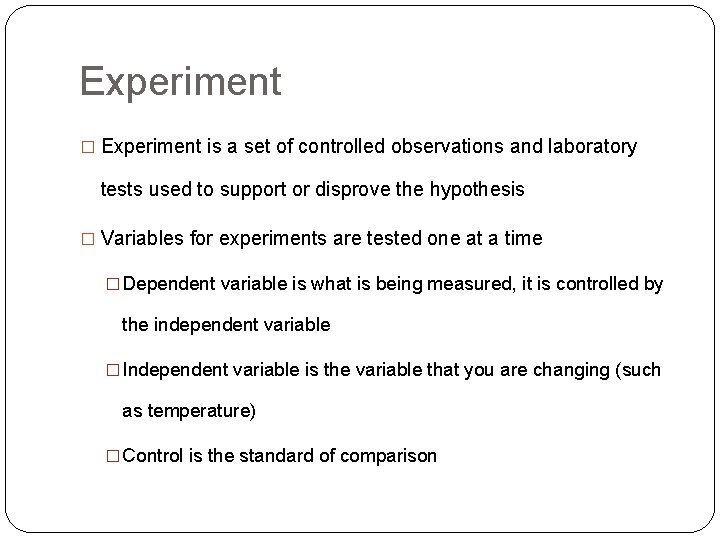 Experiment

□ Experiment is a set of controlled observations and laboratory tests used to support or disprove the hypothesis

□ Variables for experiments are tested one at a time

□ Dependent variable is what is being measured, it is controlled by the independent variable

□ Independent variable is the variable that you are changing (such as temperature)

□ Control is the standard of comparison